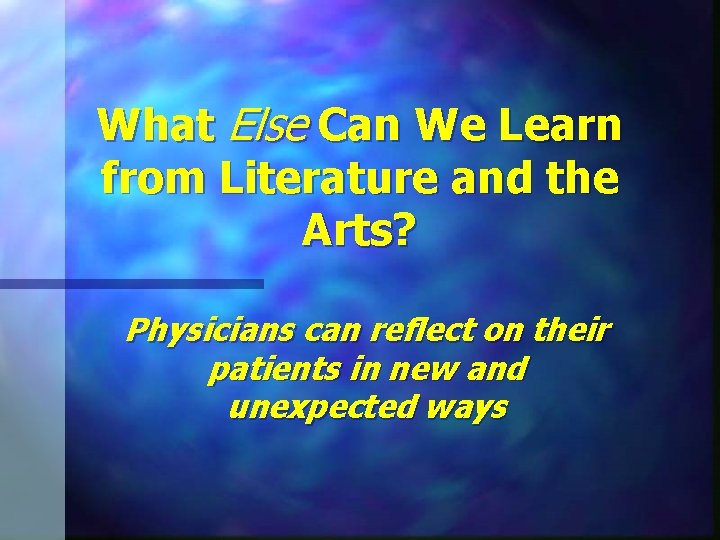 What Else Can We Learn from Literature and the Arts?

Physicians can reflect on their patients in new and unexpected ways